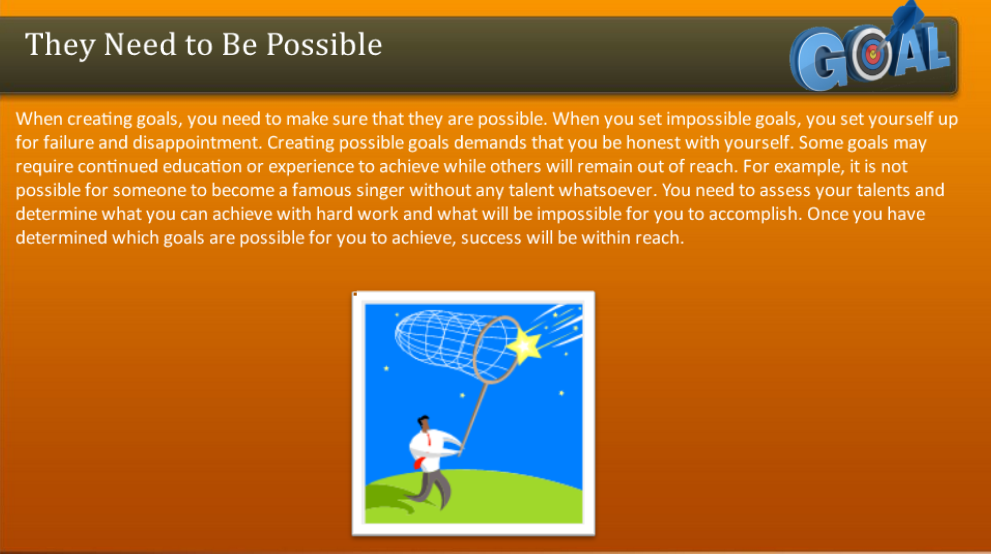 They Need to Be Possible

GOAL

When creating goals, you need to make sure that they are possible. When you set impossible goals, you set yourself up for failure and disappointment. Creating possible goals demands that you be honest with yourself. Some goals may require continued education or experience to achieve while others will remain out of reach. For example, it is not possible for someone to become a famous singer without any talent whatsoever. You need to assess your talents and determine what you can achieve with hard work and what will be impossible for you to accomplish. Once you have determined which goals are possible for you to achieve, success will be within reach.